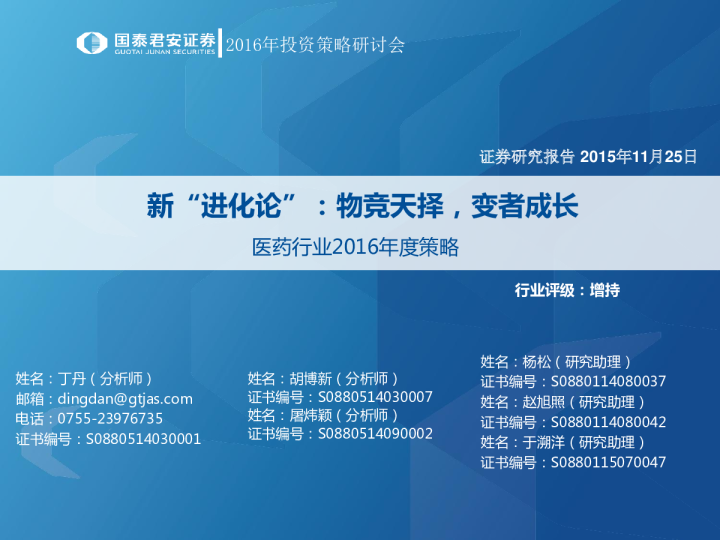 国泰君安证券
GUOTAI JUNAN SECURITIES
2016年投资策略研讨会

证券研究报告 2015年11月25日

新“进化论”：物竞天择，变者成长
医药行业2016年度策略

行业评级：增持

姓名：丁丹（分析师）
邮箱：dingdan@gtjas.com
电话：0755-23976735
证书编号：S0880514030001

姓名：胡博新（分析师）
证书编号：S0880514030007
姓名：屠炜颖（分析师）
证书编号：S0880514090002

姓名：杨松（研究助理）
证书编号：S0880114080037
姓名：赵旭照（研究助理）
证书编号：S0880114080042
姓名：于溯洋（研究助理）
证书编号：S0880115070047